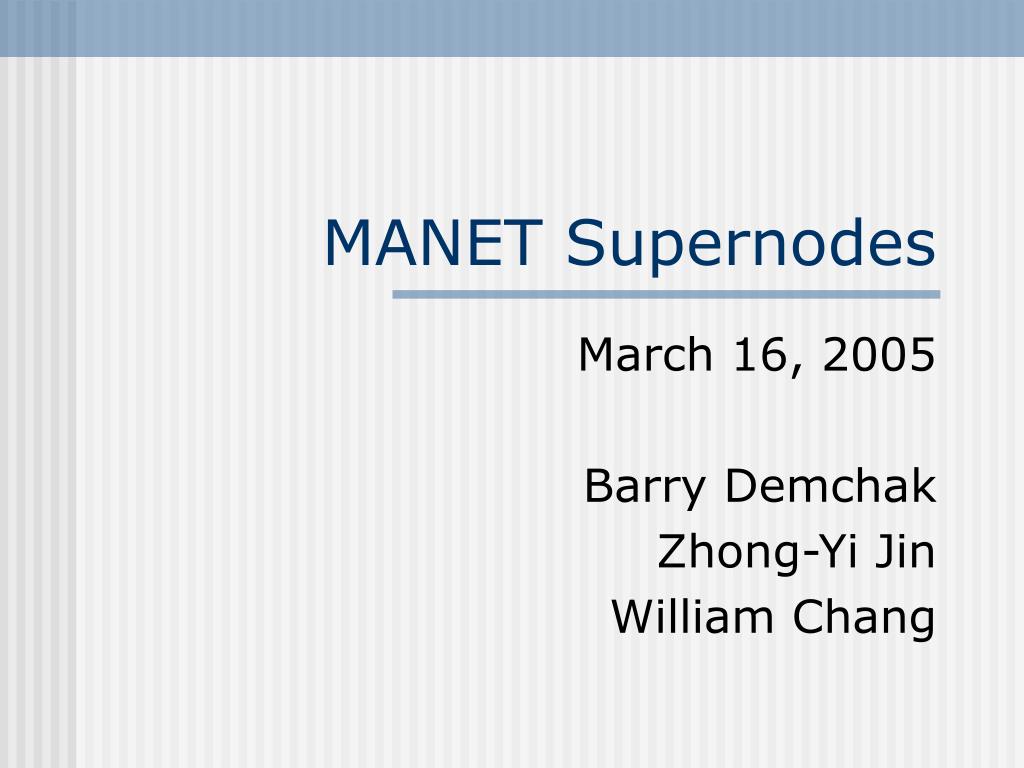 MANET Supernodes

March 16, 2005

Barry Demchak
Zhong-Yi Jin
William Chang